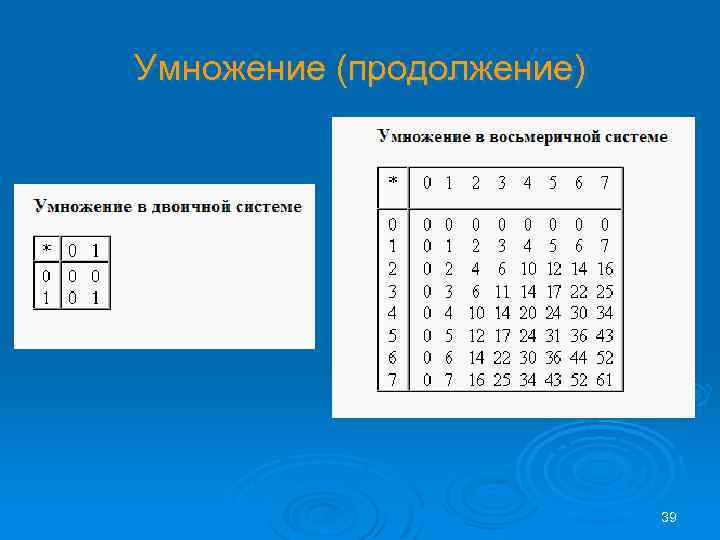 Умножение (продолжение)

Умножение в двоичной системе

| * | 0 | 1 |
|---|---|---|
| 0 | 0 | 0 |
| 1 | 0 | 1 |

Умножение в восьмеричной системе

| * | 0 | 1 | 2 | 3 | 4 | 5 | 6 | 7 |
|---|---|---|---|---|---|---|---|---|
| 0 | 0 | 0 | 0 | 0 | 0 | 0 | 0 | 0 |
| 1 | 0 | 1 | 2 | 3 | 4 | 5 | 6 | 7 |
| 2 | 0 | 2 | 4 | 6 | 10 | 12 | 14 | 16 |
| 3 | 0 | 3 | 6 | 11 | 14 | 17 | 22 | 25 |
| 4 | 0 | 4 | 10 | 14 | 20 | 24 | 30 | 34 |
| 5 | 0 | 5 | 12 | 17 | 24 | 31 | 36 | 43 |
| 6 | 0 | 6 | 14 | 22 | 30 | 36 | 44 | 52 |
| 7 | 0 | 7 | 16 | 25 | 34 | 43 | 52 | 61 |

39